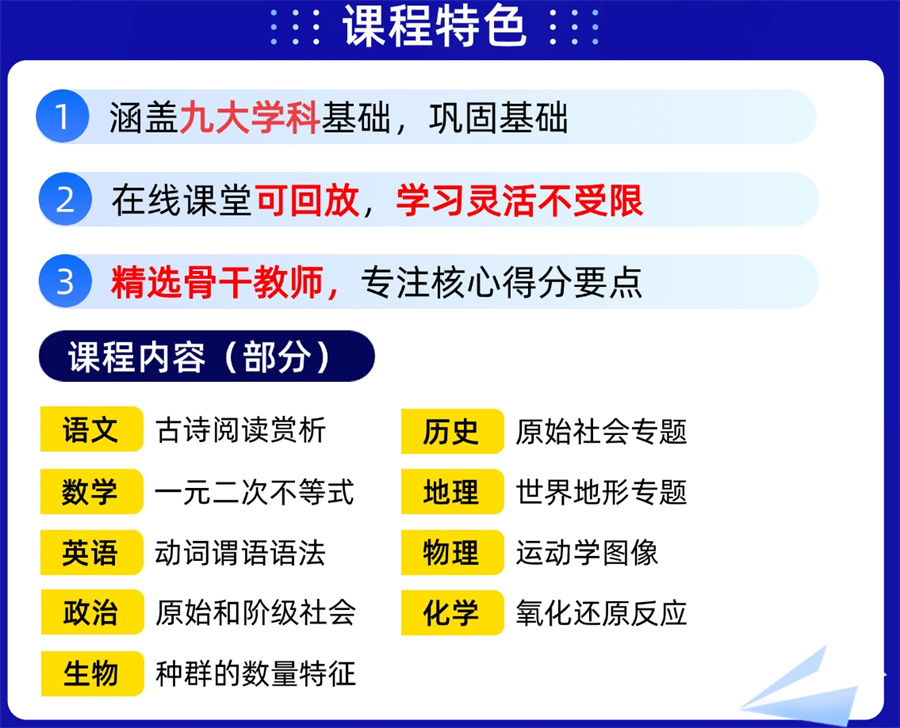 课程特色

1 涵盖九大学科基础，巩固基础

2 在线课堂可回放，学习灵活不受限

3 精选骨干教师，专注核心得分要点

课程内容（部分）

语文 古诗阅读赏析

数学 一元二次不等式

英语 动词谓语语法

政治 原始和阶级社会

生物 种群的数量特征

历史 原始社会专题

地理 世界地形专题

物理 运动学图像

化学 氧化还原反应